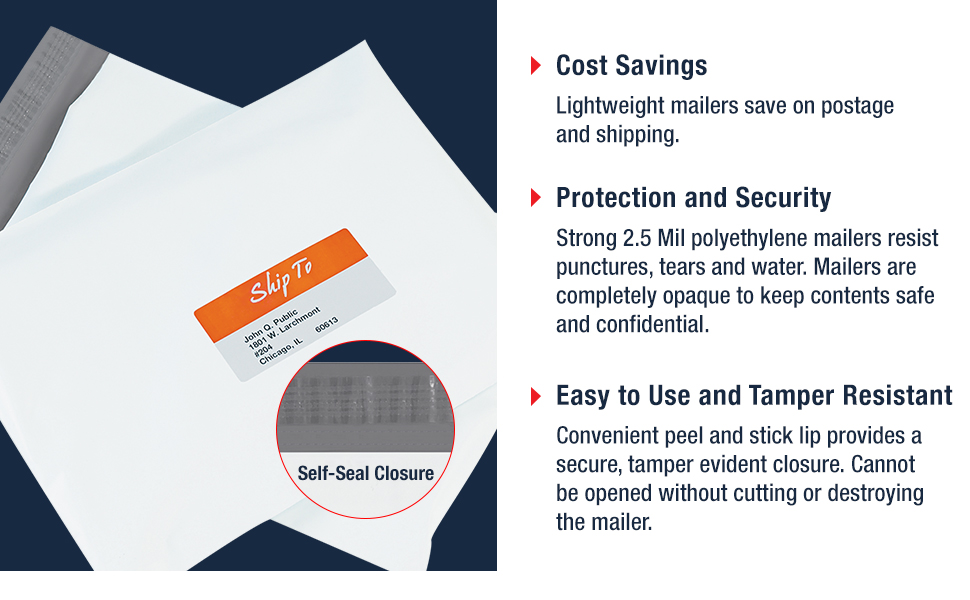 Ship To

John Q. Public
1801 W. Larchmont
#204
Chicago, IL 60613

Self-Seal Closure

Cost Savings

Lightweight mailers save on postage and shipping.

Protection and Security

Strong 2.5 Mil polyethylene mailers resist punctures, tears and water. Mailers are completely opaque to keep contents safe and confidential.

Easy to Use and Tamper Resistant

Convenient peel and stick lip provides a secure, tamper evident closure. Cannot be opened without cutting or destroying the mailer.